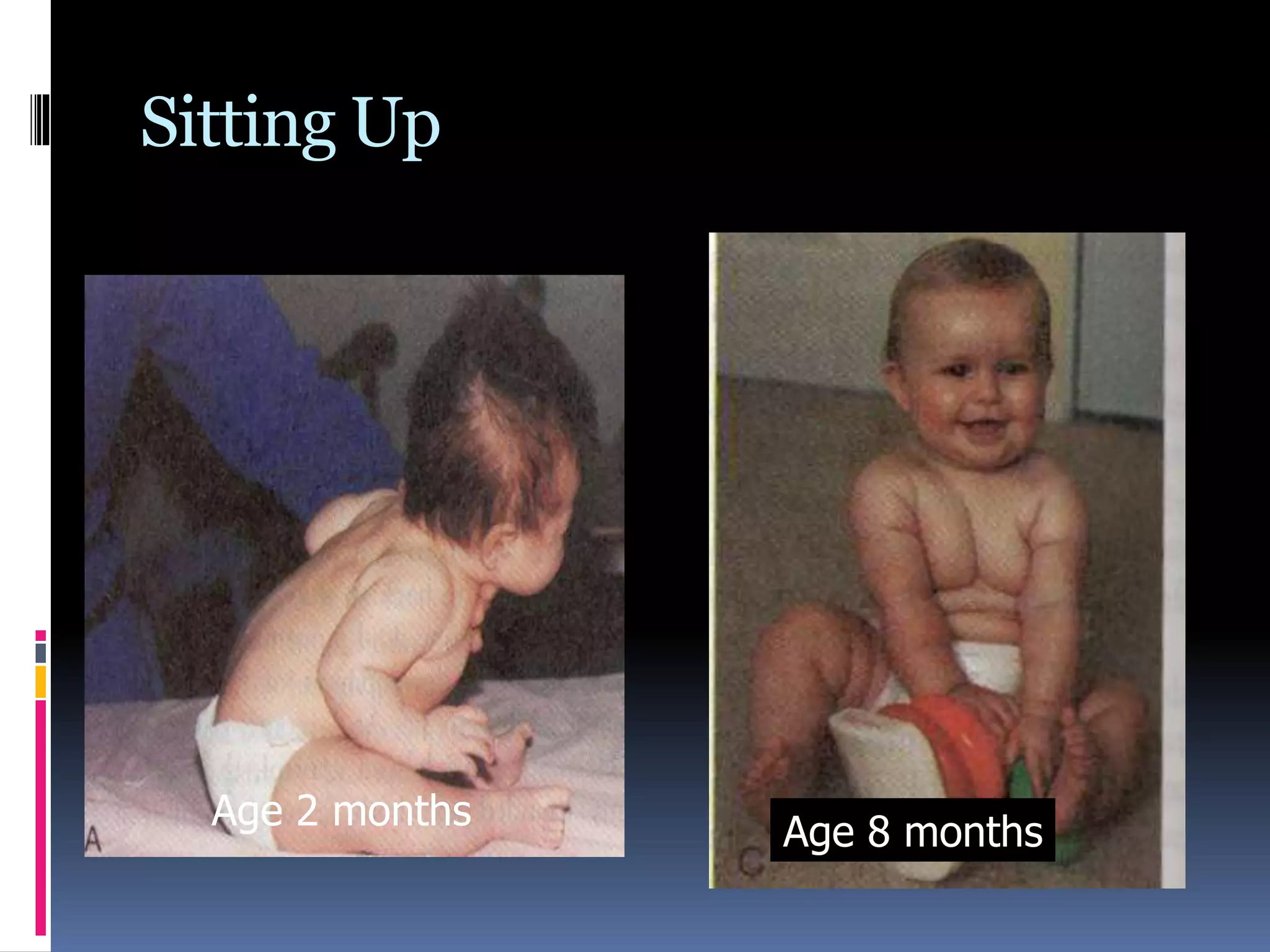 Sitting Up

Age 2 months

A

Age 8 months

C